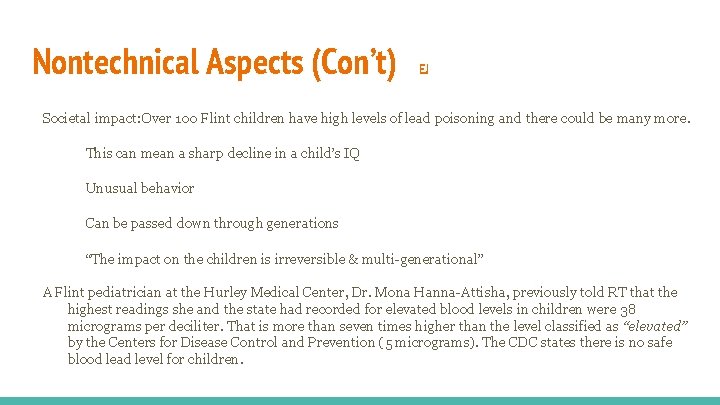 Nontechnical Aspects (Con't) EJ

Societal impact:Over 100 Flint children have high levels of lead poisoning and there could be many more.

This can mean a sharp decline in a child's IQ

Unusual behavior

Can be passed down through generations

"The impact on the children is irreversible & multi-generational"

A Flint pediatrician at the Hurley Medical Center, Dr. Mona Hanna-Attisha, previously told RT that the highest readings she and the state had recorded for elevated blood levels in children were 38 micrograms per deciliter. That is more than seven times higher than the level classified as "elevated" by the Centers for Disease Control and Prevention (5 micrograms). The CDC states there is no safe blood lead level for children.